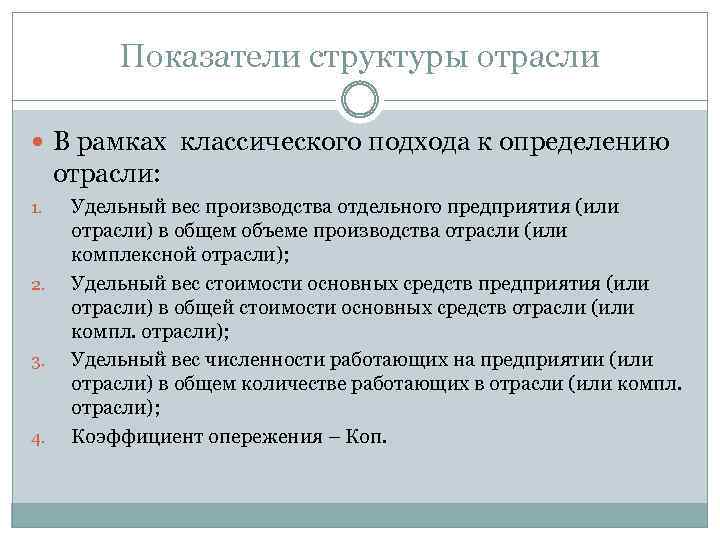 Показатели структуры отрасли

В рамках  классического подхода к определению отрасли:

1. Удельный вес производства отдельного предприятия (или отрасли) в общем объеме производства отрасли (или комплексной отрасли);
2. Удельный вес стоимости основных средств предприятия (или отрасли) в общей стоимости основных средств отрасли (или компл. отрасли);
3. Удельный вес численности работающих на предприятии (или отрасли) в общем количестве работающих в отрасли (или компл. отрасли);
4. Коэффициент опережения – Коп.